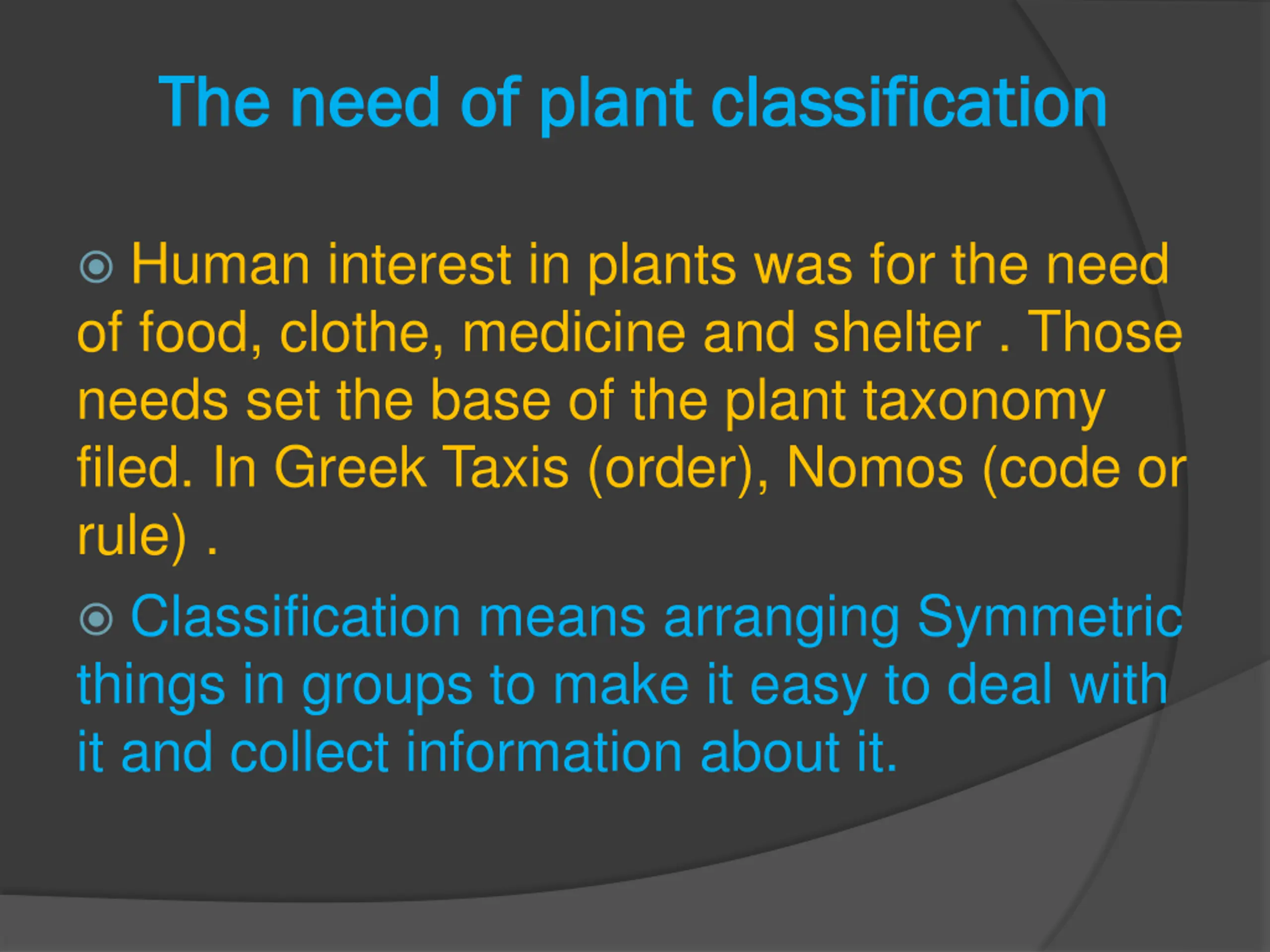 The need of plant classification

Human interest in plants was for the need of food, clothe, medicine and shelter . Those needs set the base of the plant taxonomy filed. In Greek Taxis (order), Nomos (code or rule) .

Classification means arranging Symmetric things in groups to make it easy to deal with it and collect information about it.